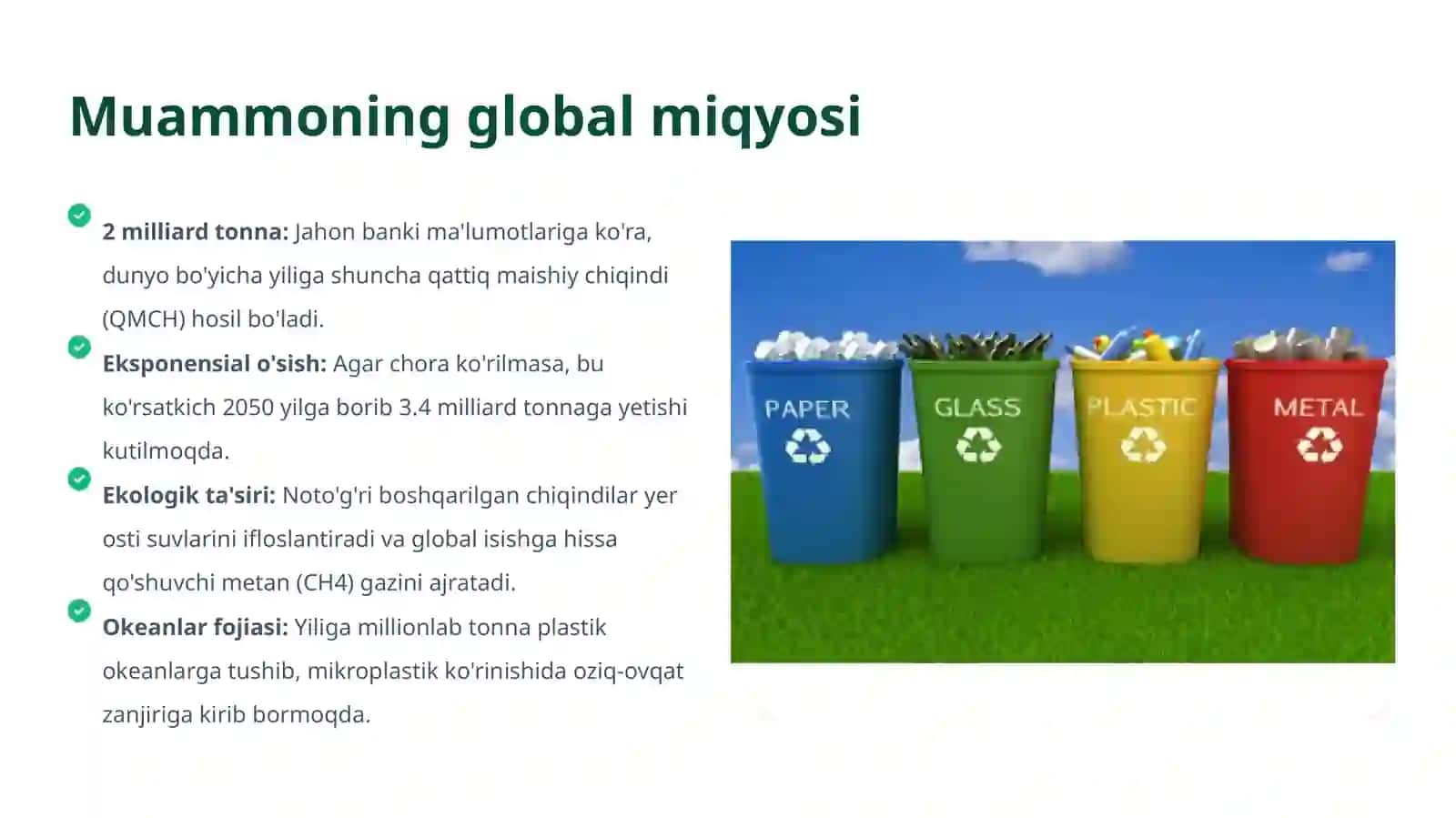 Muammoning global miqyosi

2 milliard tonna: Jahon banki ma'lumotlariga ko'ra, dunyo bo'yicha yiliga shuncha qattiq maishiy chiqindi (QMCH) hosil bo'ladi.

Eksponensial o'sish: Agar chora ko'rilmasa, bu ko'rsatkich 2050 yilga borib 3.4 milliard tonnaga yetishi kutilmoqda.

Ekologik ta'siri: Noto'g'ri boshqarilgan chiqindilar yer osti suvlarini ifloslantiradi va global isishga hissa qo'shuvchi metan (CH4) gazini ajratadi.

Okeanlar fojiasi: Yiliga millionlab tonna plastik okeanlarga tushib, mikroplastik ko'rinishida oziq-ovqat zanjiriga kirib bormoqda.

PAPER
GLASS
PLASTIC
METAL